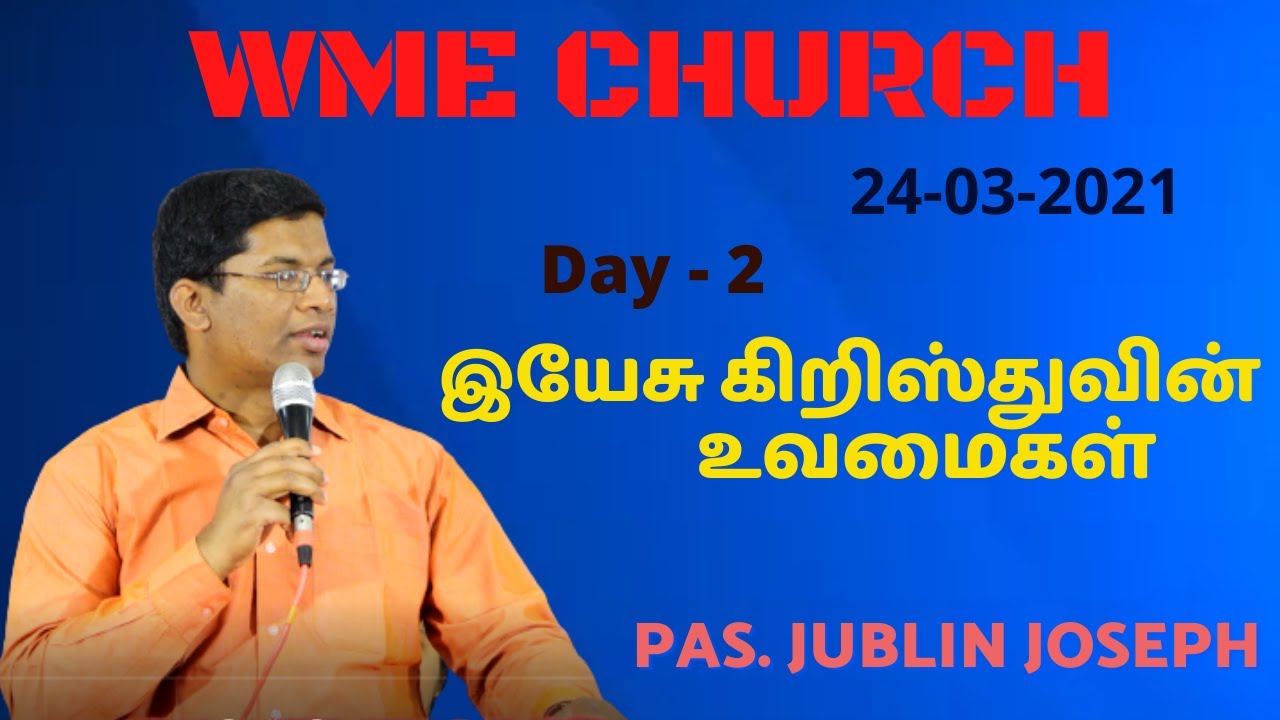 WME CHURCH

24-03-2021

Day - 2

இயேசு கிறிஸ்துவின் உவமைகள்

PAS. JUBLIN JOSEPH